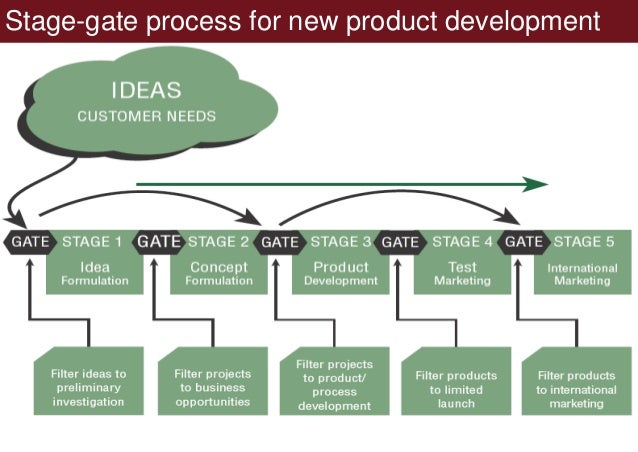 Stage-gate process for new product development

IDEAS
CUSTOMER NEEDS

GATE STAGE 1 Idea Formulation

GATE STAGE 2 Concept Formulation

GATE STAGE 3 Product Development

GATE STAGE 4 Test Marketing

GATE STAGE 5 International Marketing

Filter ideas to preliminary investigation

Filter projects to business opportunities

Filter projects to product/ process development

Filter products to limited launch

Filter products to international marketing